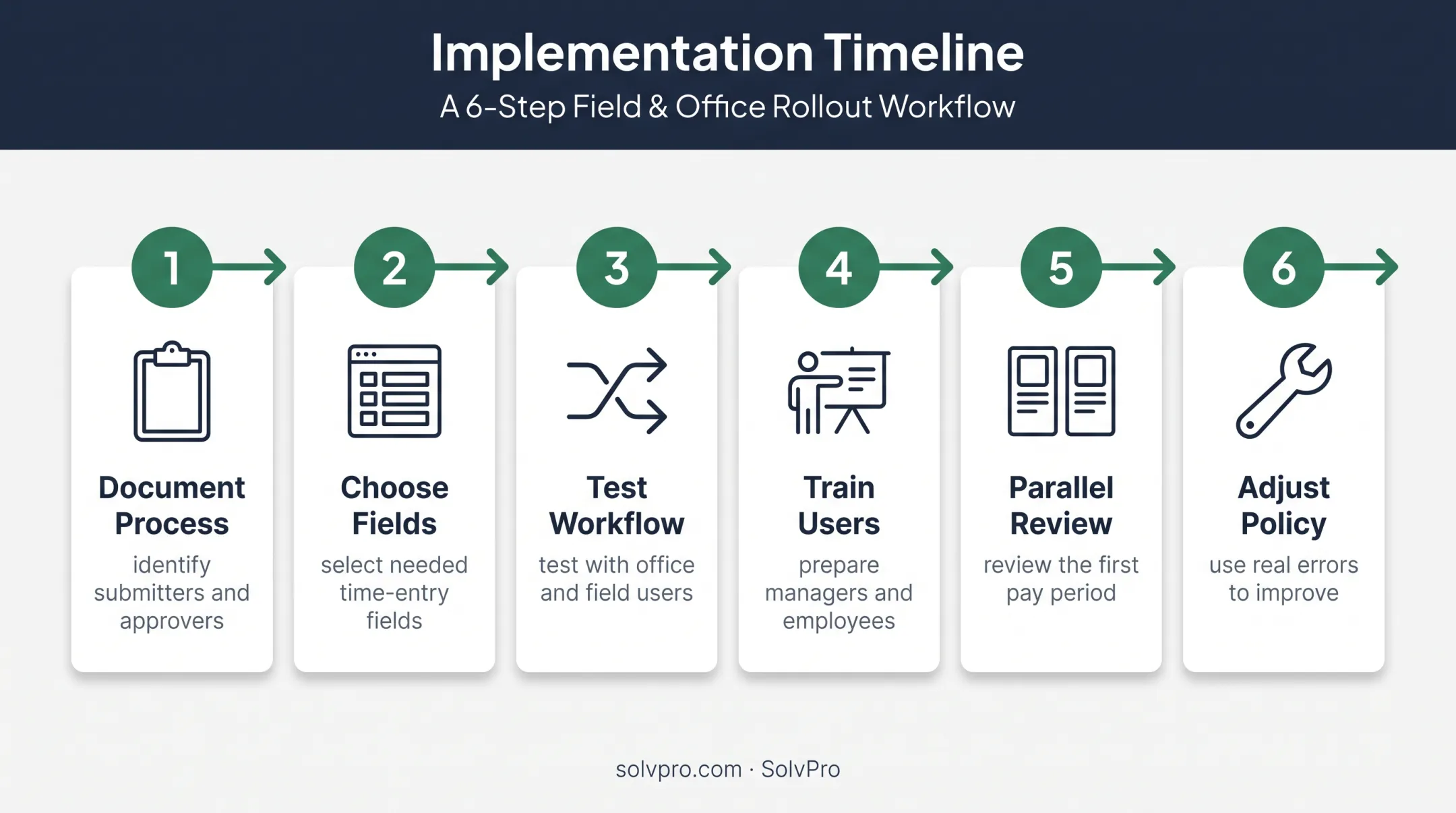 Implementation Timeline
A 6-Step Field & Office Rollout Workflow

1
Document Process
identify submitters and approvers

2
Choose Fields
select needed time-entry fields

3
Test Workflow
test with office and field users

4
Train Users
prepare managers and employees

5
Parallel Review
review the first pay period

6
Adjust Policy
use real errors to improve

solvpro.com · SolvPro